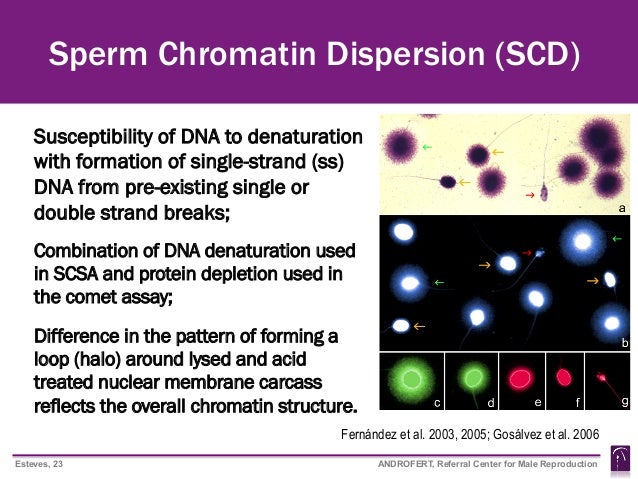 Sperm Chromatin Dispersion (SCD)

Susceptibility of DNA to denaturation with formation of single-strand (ss) DNA from pre-existing single or double strand breaks;

Combination of DNA denaturation used in SCSA and protein depletion used in the comet assay;

Difference in the pattern of forming a loop (halo) around lysed and acid treated nuclear membrane carcass reflects the overall chromatin structure.

a

b

c d e f g

Fernández et al. 2003, 2005; Gosálvez et al. 2006

Esteves, 23

ANDROFERT, Referral Center for Male Reproduction